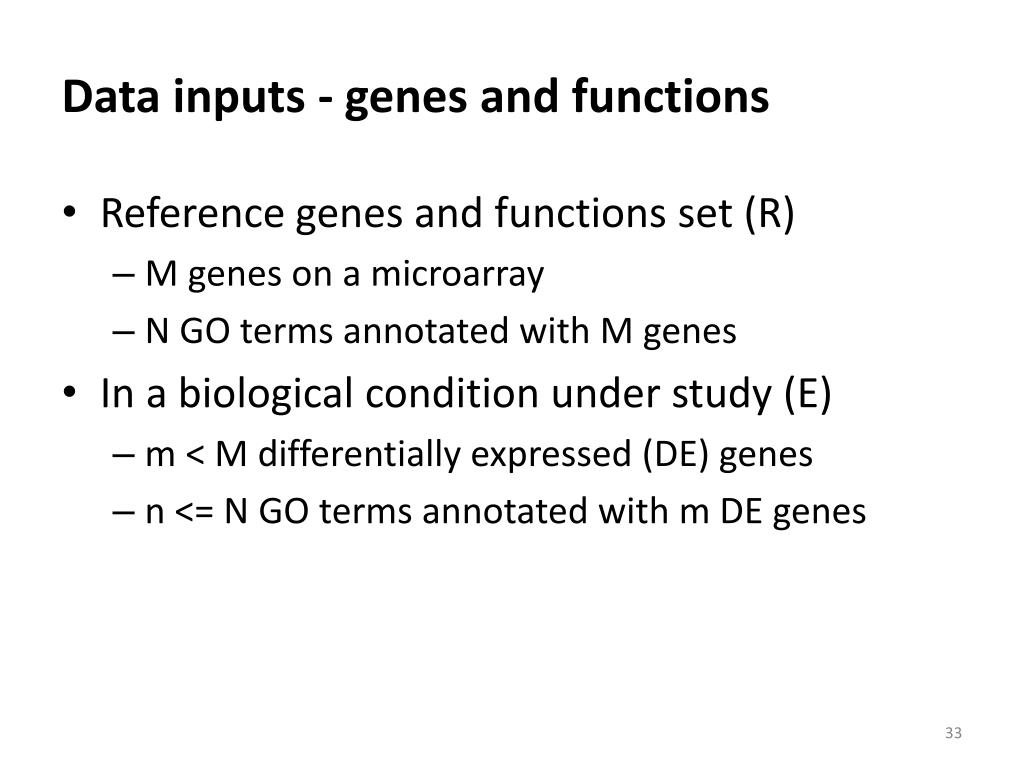 Data inputs - genes and functions

• Reference genes and functions set (R)
– M genes on a microarray
– N GO terms annotated with M genes
• In a biological condition under study (E)
– m < M differentially expressed (DE) genes
– n <= N GO terms annotated with m DE genes

33